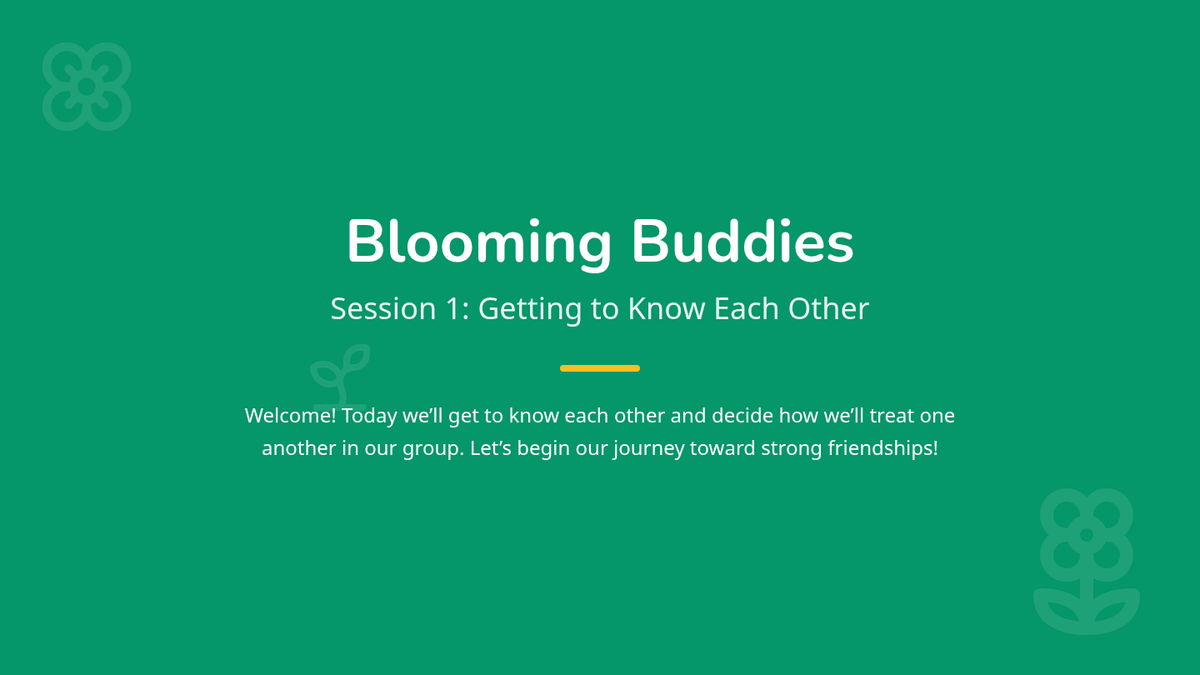 Blooming Buddies

Session 1: Getting to Know Each Other

Welcome! Today we’ll get to know each other and decide how we’ll treat one another in our group. Let’s begin our journey toward strong friendships!